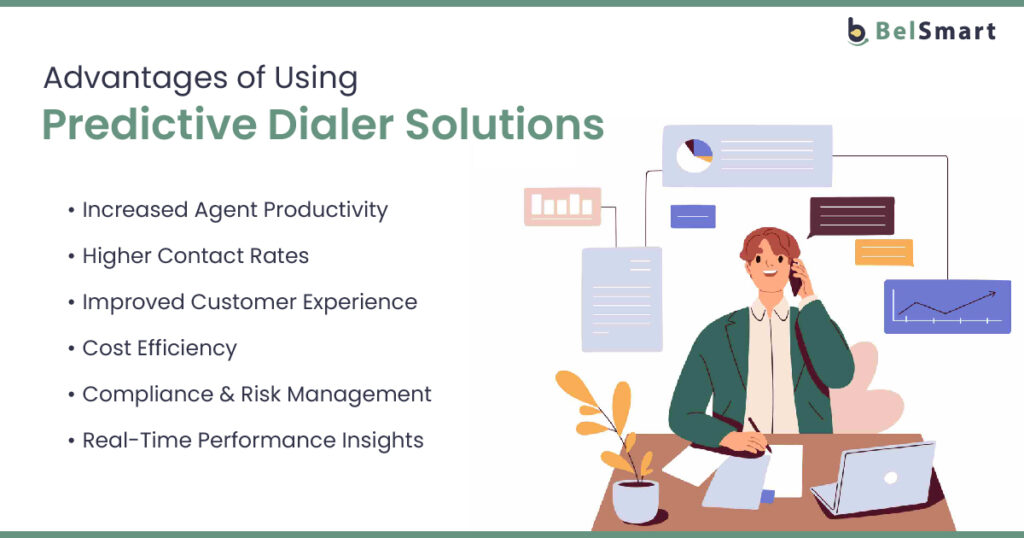 BelSmart

Advantages of Using
Predictive Dialer Solutions

• Increased Agent Productivity
• Higher Contact Rates
• Improved Customer Experience
• Cost Efficiency
• Compliance & Risk Management
• Real-Time Performance Insights